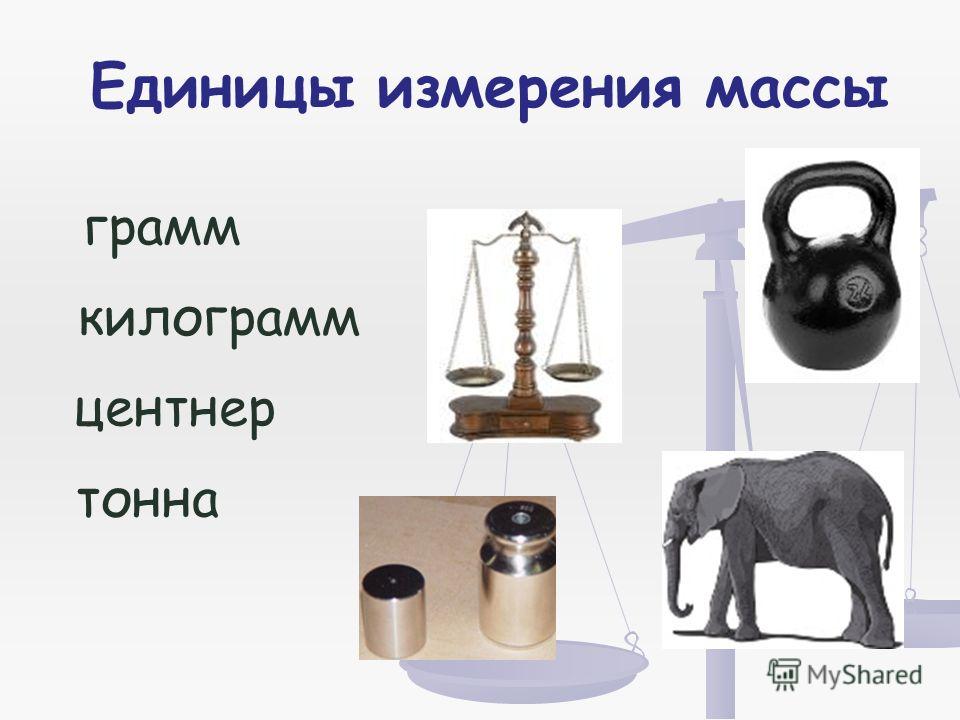 Единицы измерения массы

грамм

килограмм

центнер

тонна

24

MyShared